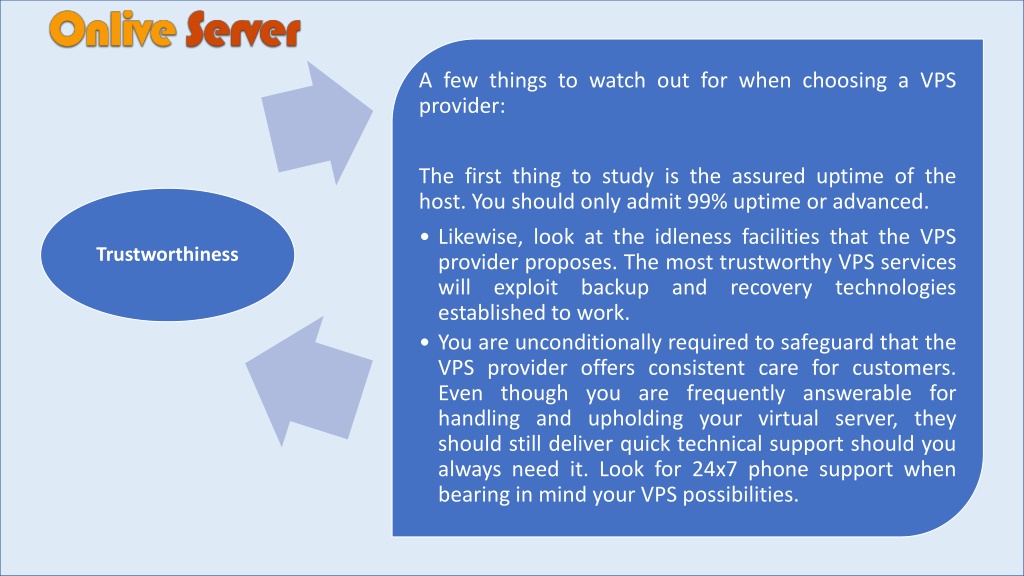 Onlive Server

Trustworthiness

A few things to watch out for when choosing a VPS provider:

The first thing to study is the assured uptime of the host. You should only admit 99% uptime or advanced.

• Likewise, look at the idleness facilities that the VPS provider proposes. The most trustworthy VPS services will exploit backup and recovery technologies established to work.
• You are unconditionally required to safeguard that the VPS provider offers consistent care for customers. Even though you are frequently answerable for handling and upholding your virtual server, they should still deliver quick technical support should you always need it. Look for 24x7 phone support when bearing in mind your VPS possibilities.